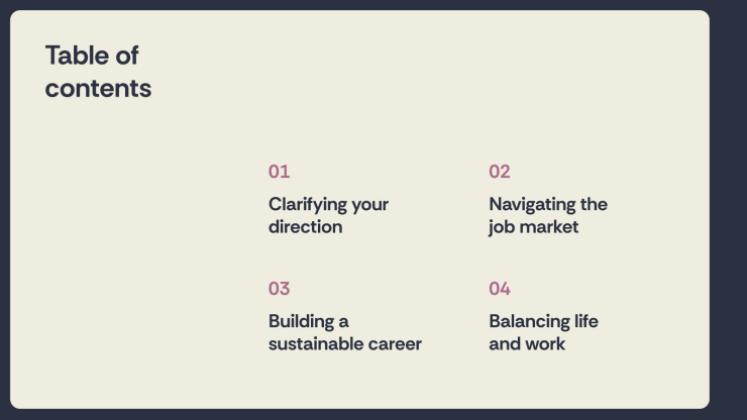 Table of contents

01
Clarifying your direction

02
Navigating the job market

03
Building a sustainable career

04
Balancing life and work